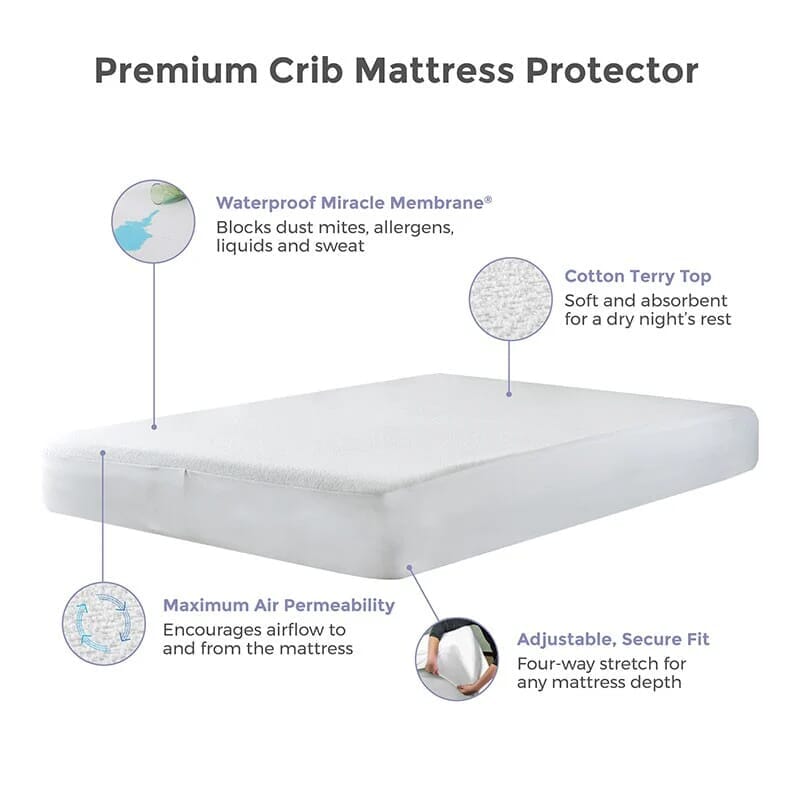 Premium Crib Mattress Protector

Waterproof Miracle Membrane®
Blocks dust mites, allergens, liquids and sweat

Cotton Terry Top
Soft and absorbent for a dry night's rest

Maximum Air Permeability
Encourages airflow to and from the mattress

Adjustable, Secure Fit
Four-way stretch for any mattress depth